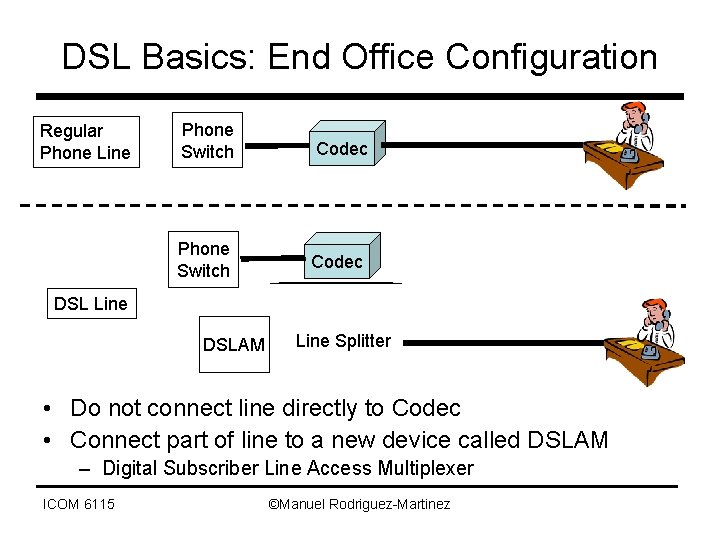 DSL Basics: End Office Configuration

Regular Phone Line

Phone Switch

Codec

Phone Switch

Codec

DSL Line

DSLAM

Line Splitter

• Do not connect line directly to Codec
• Connect part of line to a new device called DSLAM
– Digital Subscriber Line Access Multiplexer

ICOM 6115

©Manuel Rodriguez-Martinez